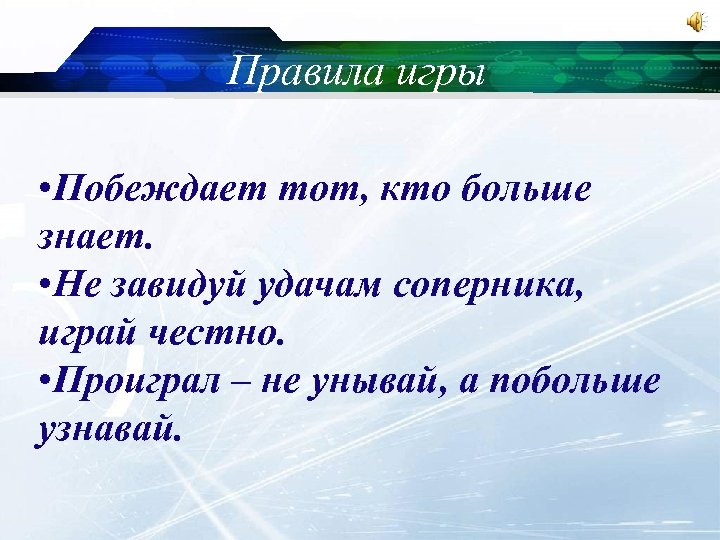 Правила игры

•Побеждает тот, кто больше знает.
•Не завидуй удачам соперника, играй честно.
•Проиграл – не унывай, а побольше узнавай.